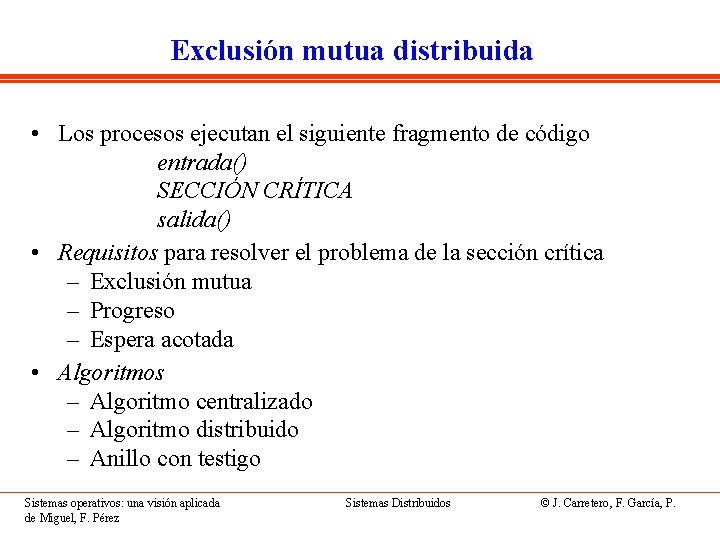 Exclusión mutua distribuida

• Los procesos ejecutan el siguiente fragmento de código
entrada()
SECCIÓN CRÍTICA
salida()

• Requisitos para resolver el problema de la sección crítica
– Exclusión mutua
– Progreso
– Espera acotada

• Algoritmos
– Algoritmo centralizado
– Algoritmo distribuido
– Anillo con testigo

Sistemas operativos: una visión aplicada

Sistemas Distribuidos

© J. Carretero, F. García, P. de Miguel, F. Pérez